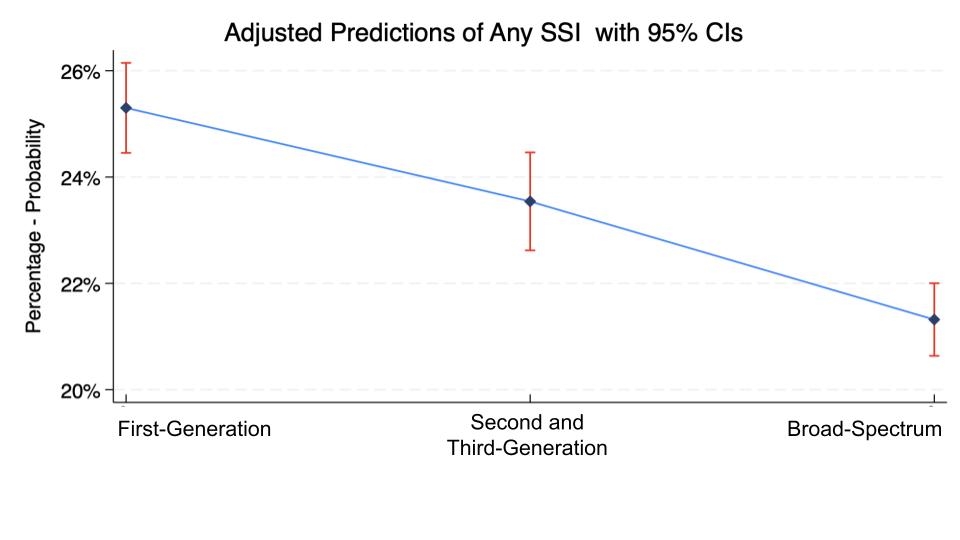 Adjusted Predictions of Any SSI with 95% CIs

Percentage - Probability

26%
24%
22%
20%

First-Generation
Second and Third-Generation
Broad-Spectrum